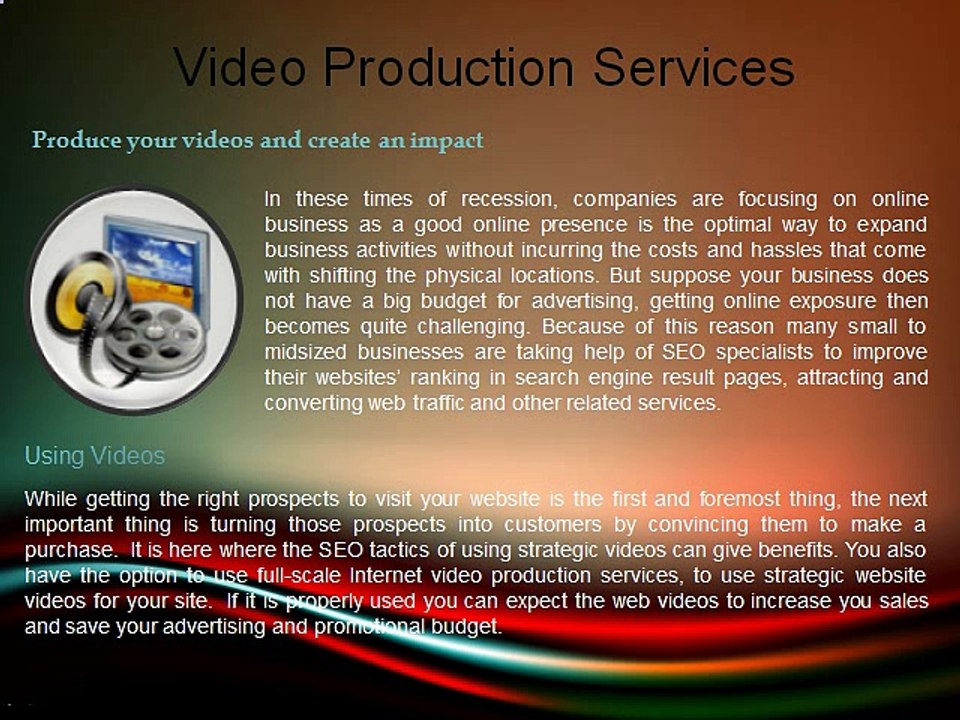 Video Production Services

Produce your videos and create an impact

In these times of recession, companies are focusing on online business as a good online presence is the optimal way to expand business activities without incurring the costs and hassles that come with shifting the physical locations. But suppose your business does not have a big budget for advertising, getting online exposure then becomes quite challenging. Because of this reason many small to midsized businesses are taking help of SEO specialists to improve their websites' ranking in search engine result pages, attracting and converting web traffic and other related services.

Using Videos

While getting the right prospects to visit your website is the first and foremost thing, the next important thing is turning those prospects into customers by convincing them to make a purchase. It is here where the SEO tactics of using strategic videos can give benefits. You also have the option to use full-scale Internet video production services, to use strategic website videos for your site. If it is properly used you can expect the web videos to increase you sales and save your advertising and promotional budget.